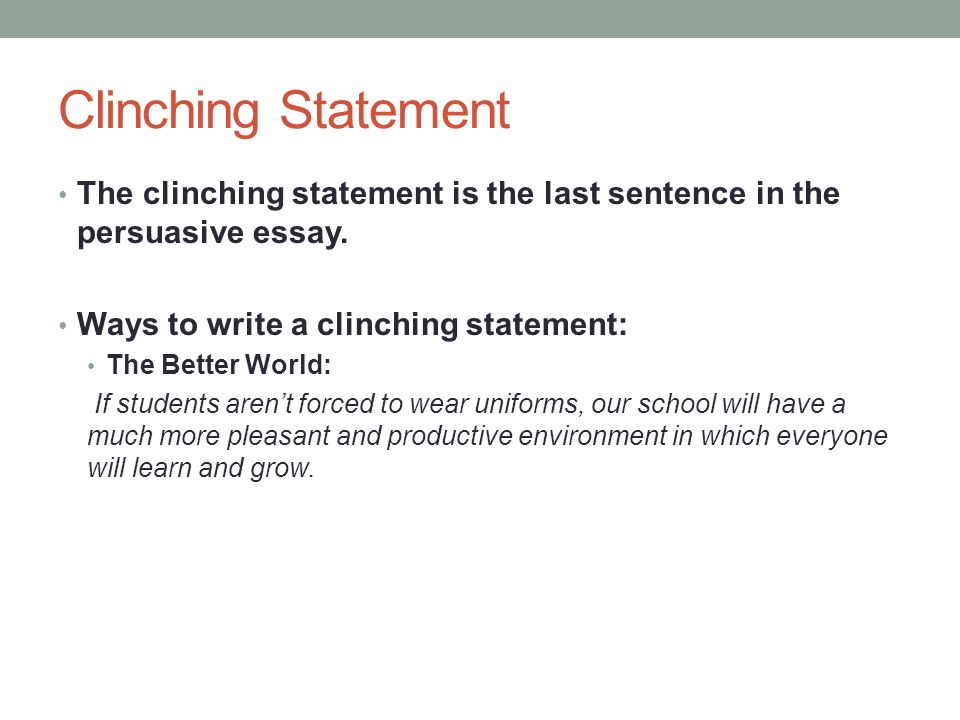 Clinching Statement

• The clinching statement is the last sentence in the persuasive essay.

• Ways to write a clinching statement:
  • The Better World:
  If students aren't forced to wear uniforms, our school will have a much more pleasant and productive environment in which everyone will learn and grow.